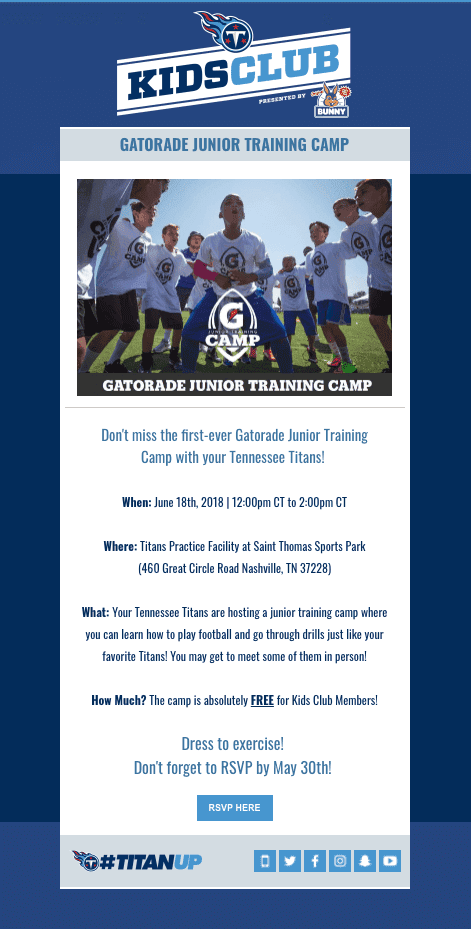 KIDS CLUB
PRESENTED BY
BUNNY

GATORADE JUNIOR TRAINING CAMP

G
JUNIOR TRAINING
CAMP

GATORADE JUNIOR TRAINING CAMP

Don't miss the first-ever Gatorade Junior Training Camp with your Tennessee Titans!

When: June 18th, 2018 | 12:00pm CT to 2:00pm CT

Where: Titans Practice Facility at Saint Thomas Sports Park (460 Great Circle Road Nashville, TN 37228)

What: Your Tennessee Titans are hosting a junior training camp where you can learn how to play football and go through drills just like your favorite Titans! You may get to meet some of them in person!

How Much? The camp is absolutely FREE for Kids Club Members!

Dress to exercise!
Don't forget to RSVP by May 30th!

RSVP HERE

#TITANUP